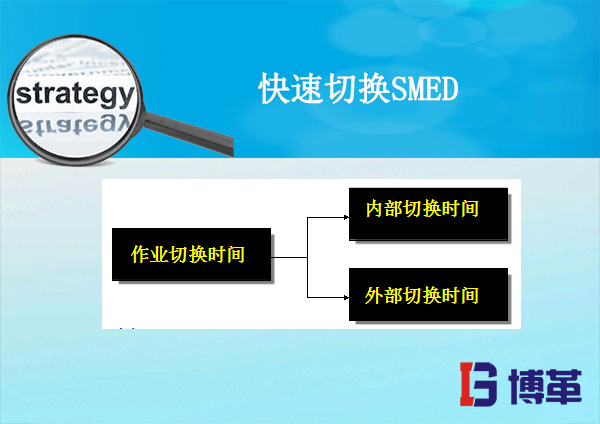 strategy

快速切换SMED

作业切换时间

内部切换时间

外部切换时间

博革